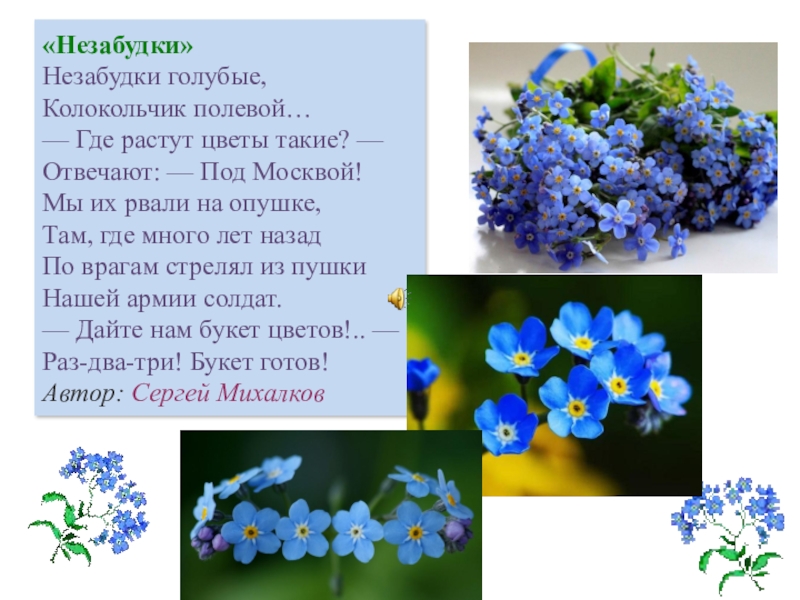 «Незабудки»
Незабудки голубые,
Колокольчик полевой…
— Где растут цветы такие? —
Отвечают: — Под Москвой!
Мы их рвали на опушке,
Там, где много лет назад
По врагам стрелял из пушки
Нашей армии солдат.
— Дайте нам букет цветов!.. —
Раз-два-три! Букет готов!
Автор: Сергей Михалков